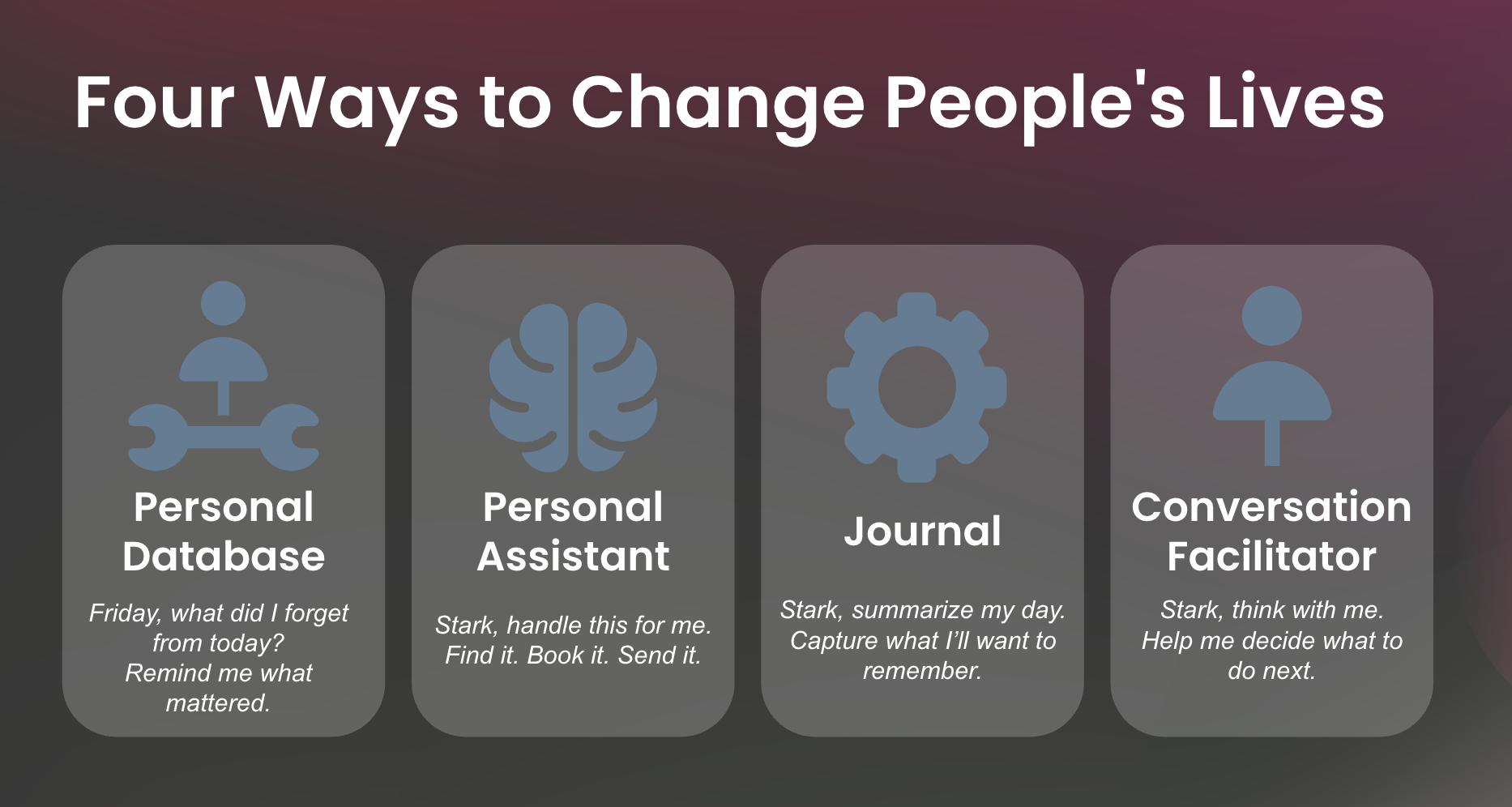 Four Ways to Change People's Lives

Personal Database

Friday, what did I forget from today? Remind me what mattered.

Personal Assistant

Stark, handle this for me. Find it. Book it. Send it.

Journal

Stark, summarize my day. Capture what I'll want to remember.

Conversation Facilitator

Stark, think with me. Help me decide what to do next.